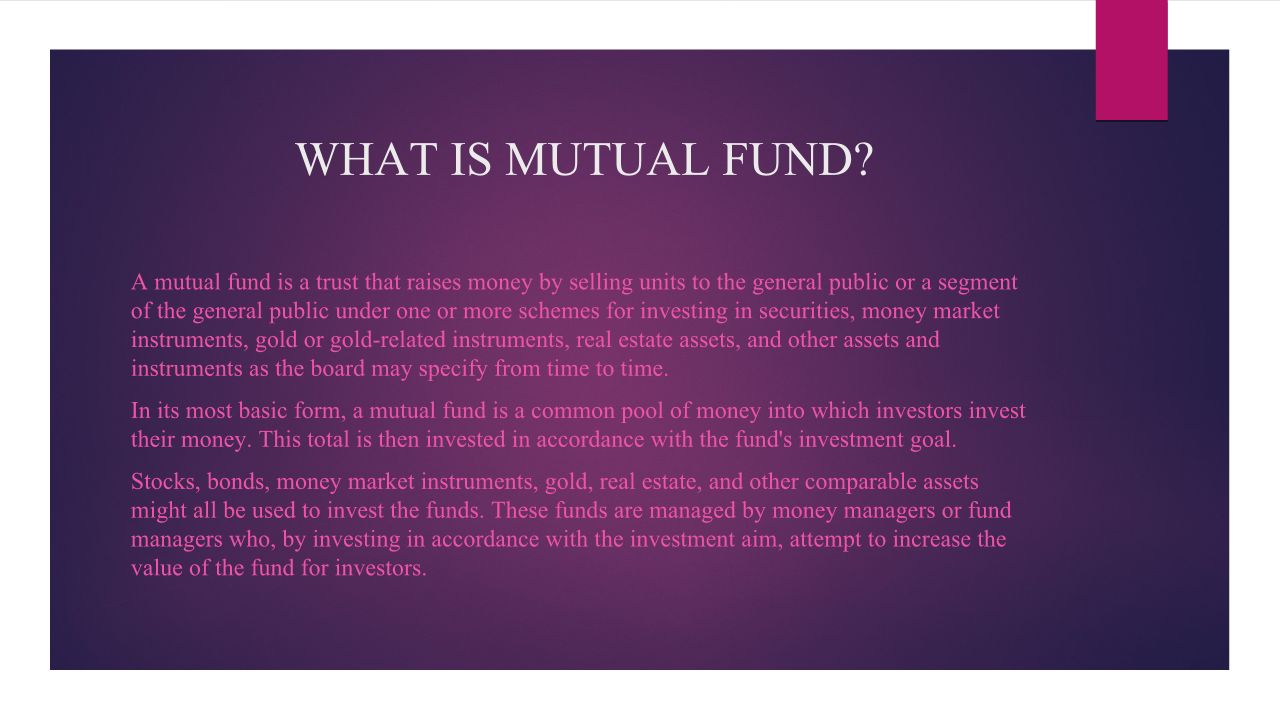 WHAT IS MUTUAL FUND?

A mutual fund is a trust that raises money by selling units to the general public or a segment of the general public under one or more schemes for investing in securities, money market instruments, gold or gold-related instruments, real estate assets, and other assets and instruments as the board may specify from time to time.

In its most basic form, a mutual fund is a common pool of money into which investors invest their money. This total is then invested in accordance with the fund's investment goal.

Stocks, bonds, money market instruments, gold, real estate, and other comparable assets might all be used to invest the funds. These funds are managed by money managers or fund managers who, by investing in accordance with the investment aim, attempt to increase the value of the fund for investors.